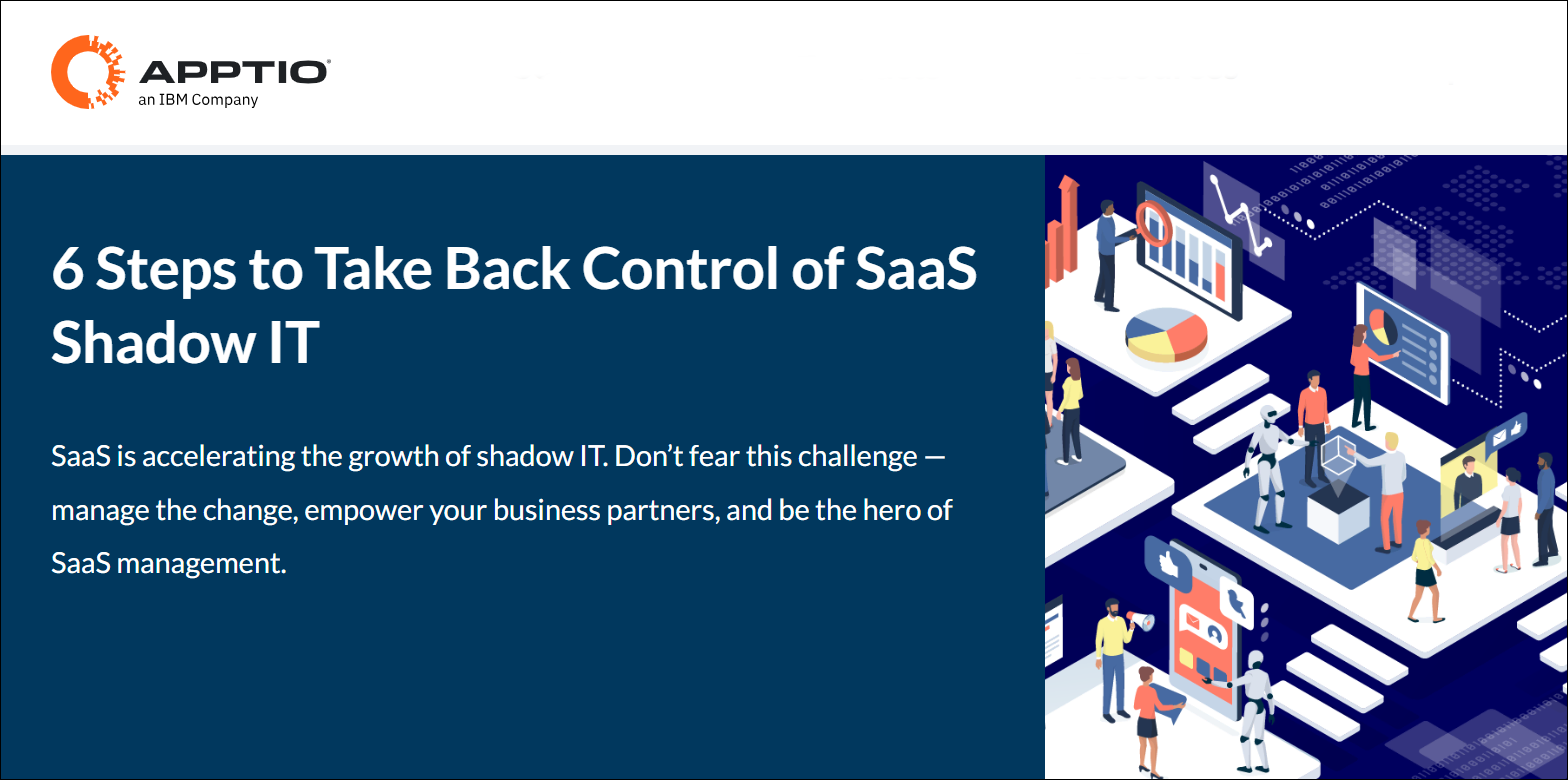 APPTIO
an IBM Company

6 Steps to Take Back Control of SaaS Shadow IT

SaaS is accelerating the growth of shadow IT. Don’t fear this challenge — manage the change, empower your business partners, and be the hero of SaaS management.